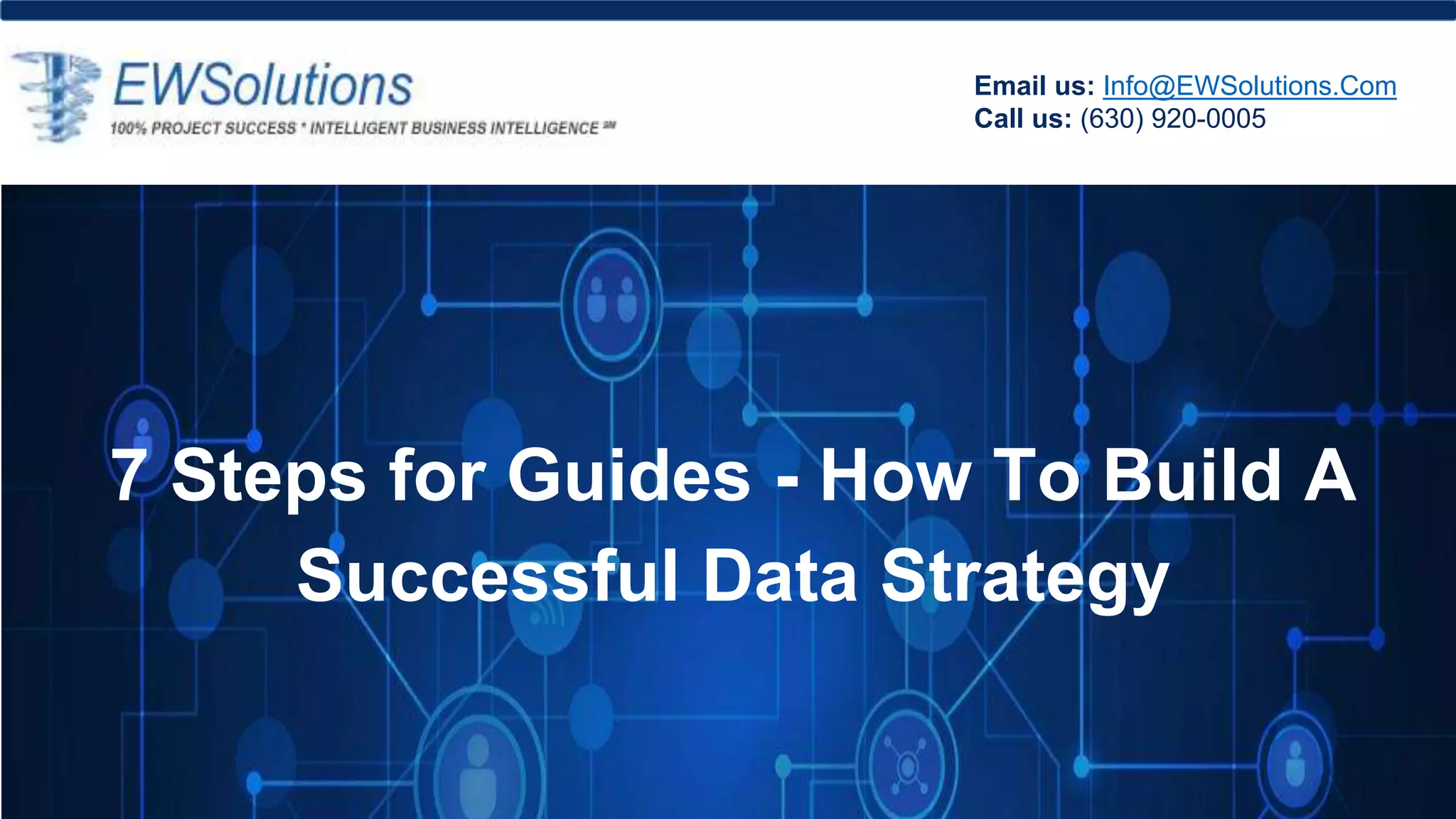 EWSolutions
100% PROJECT SUCCESS * INTELLIGENT BUSINESS INTELLIGENCE SM

Email us: Info@EWSolutions.Com
Call us: (630) 920-0005

7 Steps for Guides - How To Build A Successful Data Strategy